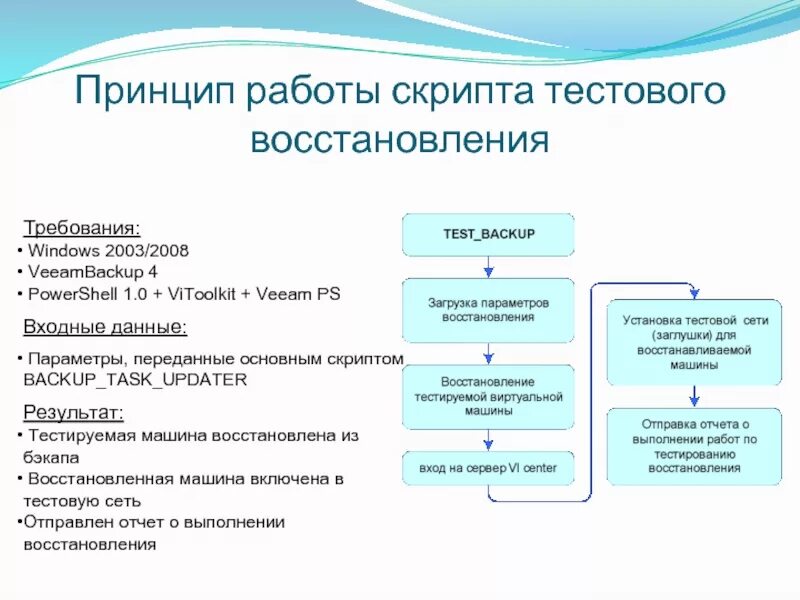 Принцип работы скрипта тестового восстановления

Требования:
• Windows 2003/2008
• VeeamBackup 4
• PowerShell 1.0 + ViToolkit + Veeam PS

Входные данные:
• Параметры, переданные основным скриптом BACKUP_TASK_UPDATER

Результат:
• Тестируемая машина восстановлена из бэкапа
• Восстановленная машина включена в тестовую сеть
•Отправлен отчет о выполнении восстановления

TEST_BACKUP

Загрузка параметров восстановления

Восстановление тестируемой виртуальной машины

вход на сервер VI center

Установка тестовой сети (заглушки) для восстанавливаемой машины

Отправка отчета о выполнении работ по тестированию восстановления